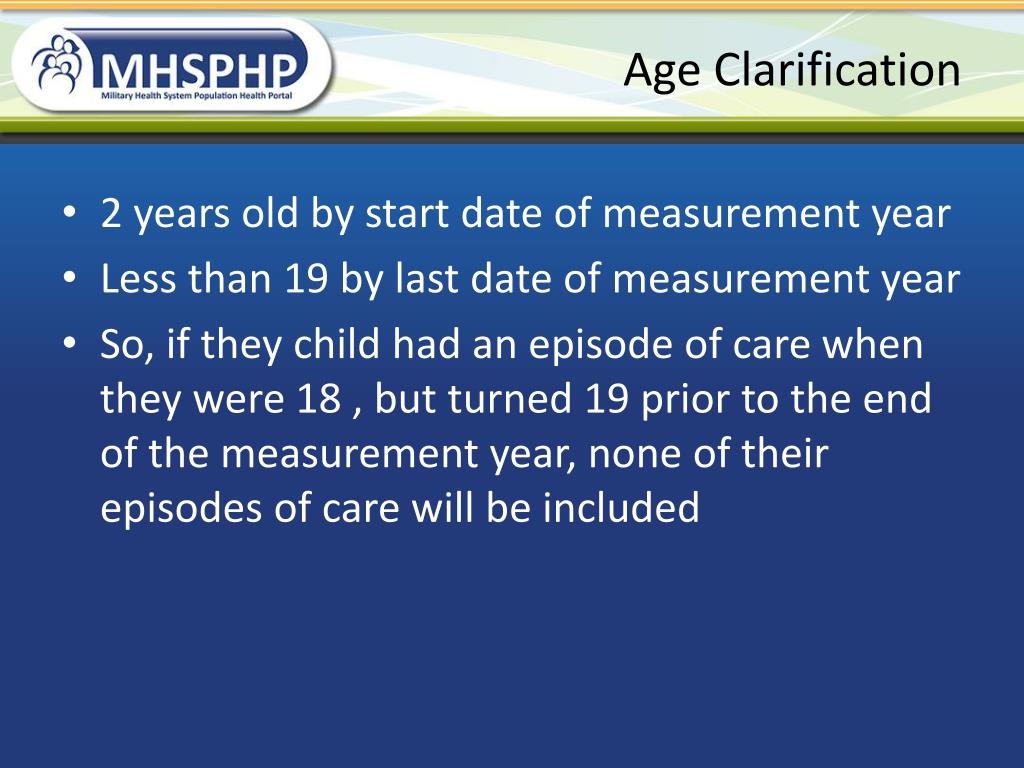 MHSPHP
Military Health System Population Health Portal

Age Clarification

• 2 years old by start date of measurement year
• Less than 19 by last date of measurement year
• So, if they child had an episode of care when they were 18 , but turned 19 prior to the end of the measurement year, none of their episodes of care will be included